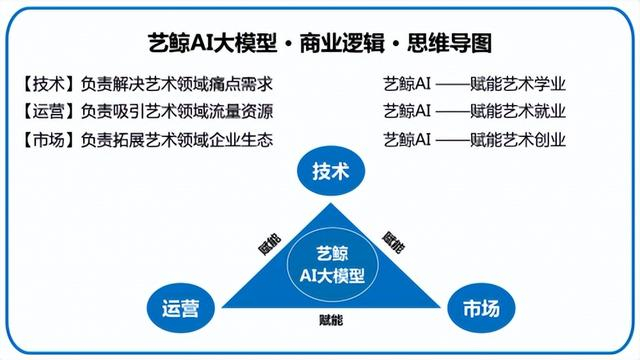 艺鲸AI大模型 · 商业逻辑 · 思维导图

【技术】负责解决艺术领域痛点需求
【运营】负责吸引艺术领域流量资源
【市场】负责拓展艺术领域企业生态

艺鲸AI ——赋能艺术学业
艺鲸AI ——赋能艺术就业
艺鲸AI ——赋能艺术创业

技术

赋能

赋能

艺鲸
AI大模型

运营

市场

赋能